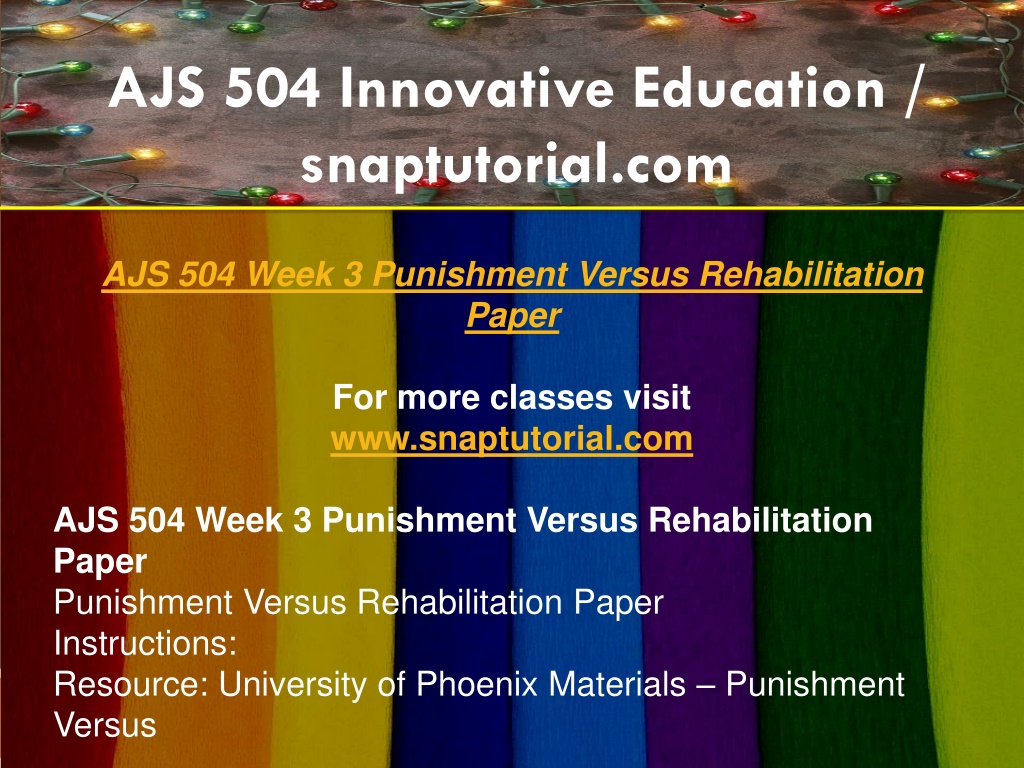 AJS 504 Innovative Education / snaptutorial.com

AJS 504 Week 3 Punishment Versus Rehabilitation Paper

For more classes visit
www.snaptutorial.com

AJS 504 Week 3 Punishment Versus Rehabilitation Paper
Punishment Versus Rehabilitation Paper
Instructions:
Resource: University of Phoenix Materials – Punishment Versus